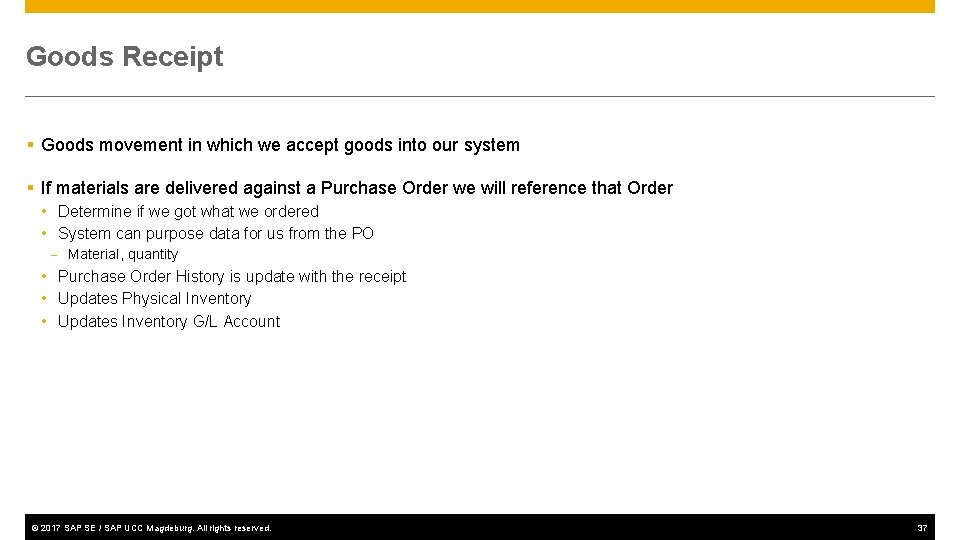 Goods Receipt

▪ Goods movement in which we accept goods into our system

▪ If materials are delivered against a Purchase Order we will reference that Order
• Determine if we got what we ordered
• System can purpose data for us from the PO
– Material, quantity
• Purchase Order History is update with the receipt
• Updates Physical Inventory
• Updates Inventory G/L Account

© 2017 SAP SE / SAP UCC Magdeburg. All rights reserved.

37